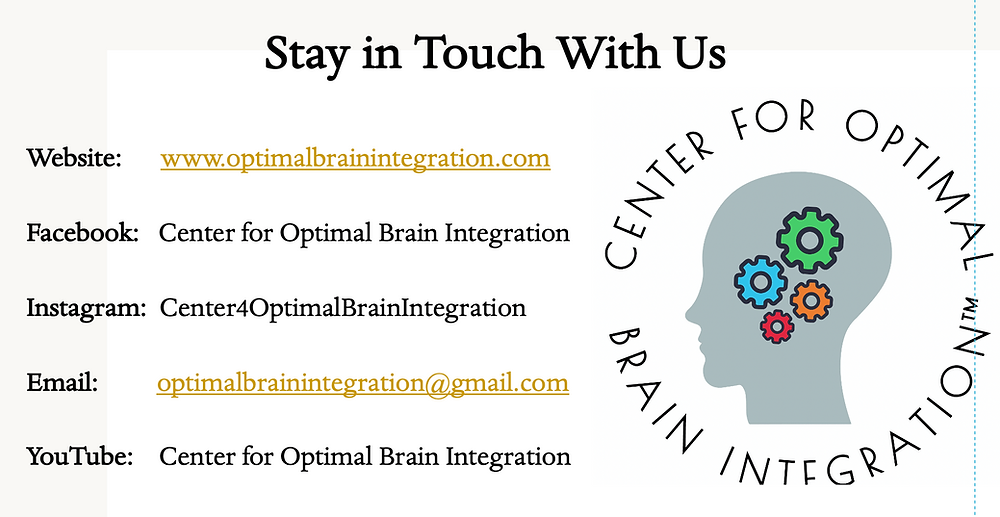 Stay in Touch With Us

Website: www.optimalbrainintegration.com

Facebook: Center for Optimal Brain Integration

Instagram: Center4OptimalBrainIntegration

Email: optimalbrainintegration@gmail.com

YouTube: Center for Optimal Brain Integration

CENTER FOR OPTIMAL BRAIN INTEGRATION™